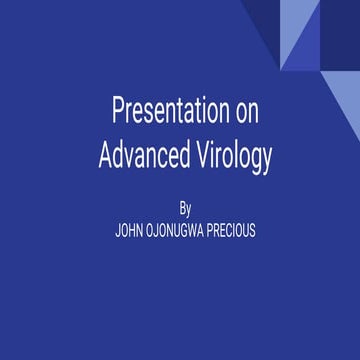 Presentation on Advanced Virology

By
JOHN OJONUGWA PRECIOUS